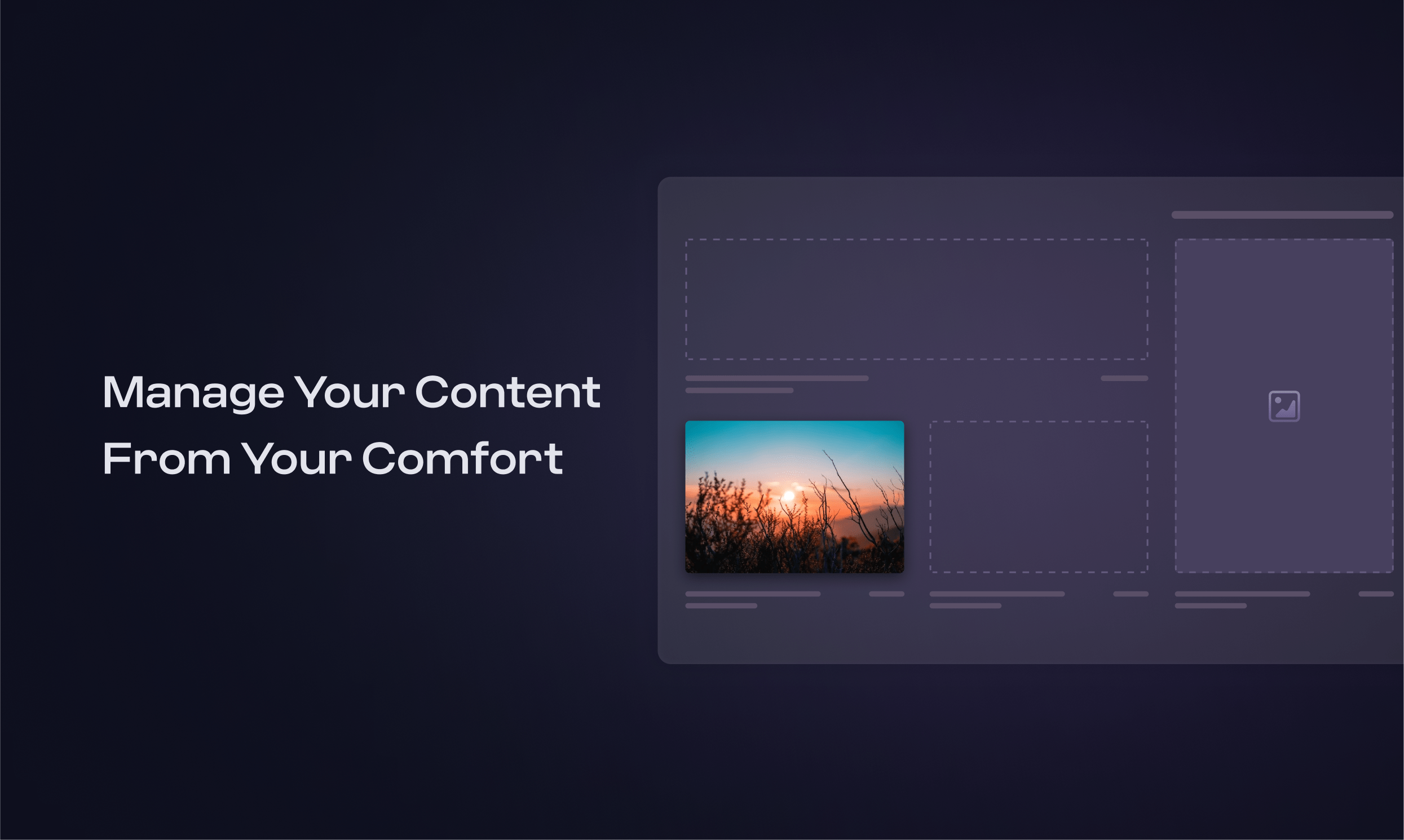 Manage Your Content From Your Comfort